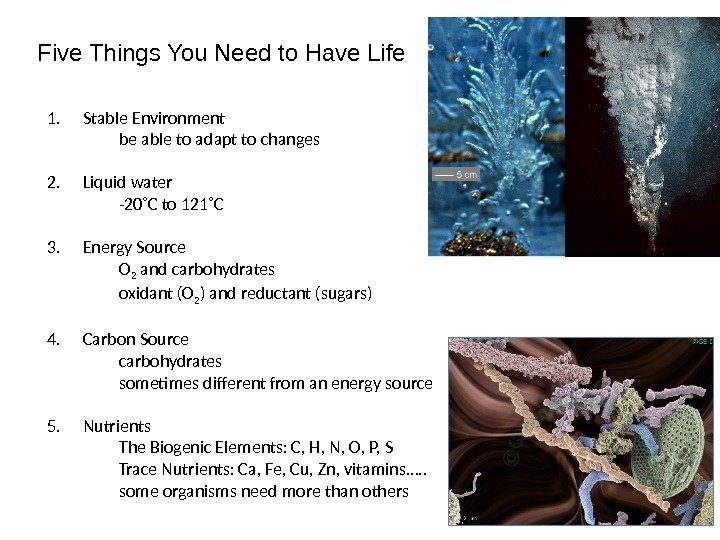 Five Things You Need to Have Life

1. Stable Environment
be able to adapt to changes

2. Liquid water
-20°C to 121°C

3. Energy Source
$O_2$ and carbohydrates
oxidant ($O_2$) and reductant (sugars)

4. Carbon Source
carbohydrates
sometimes different from an energy source

5. Nutrients
The Biogenic Elements: C, H, N, O, P, S
Trace Nutrients: Ca, Fe, Cu, Zn, vitamins…..
some organisms need more than others

5 cm

PAGE 1